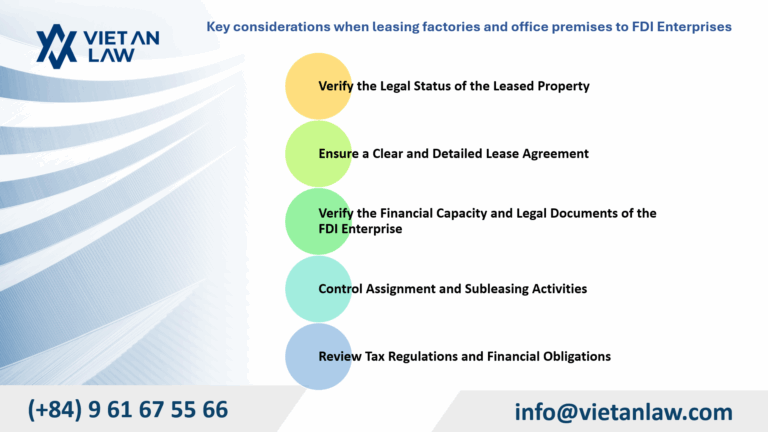 VIET AN LAW

Key considerations when leasing factories and office premises to FDI Enterprises

Verify the Legal Status of the Leased Property

Ensure a Clear and Detailed Lease Agreement

Verify the Financial Capacity and Legal Documents of the FDI Enterprise

Control Assignment and Subleasing Activities

Review Tax Regulations and Financial Obligations

(+84) 9 61 67 55 66

info@vietanlaw.com